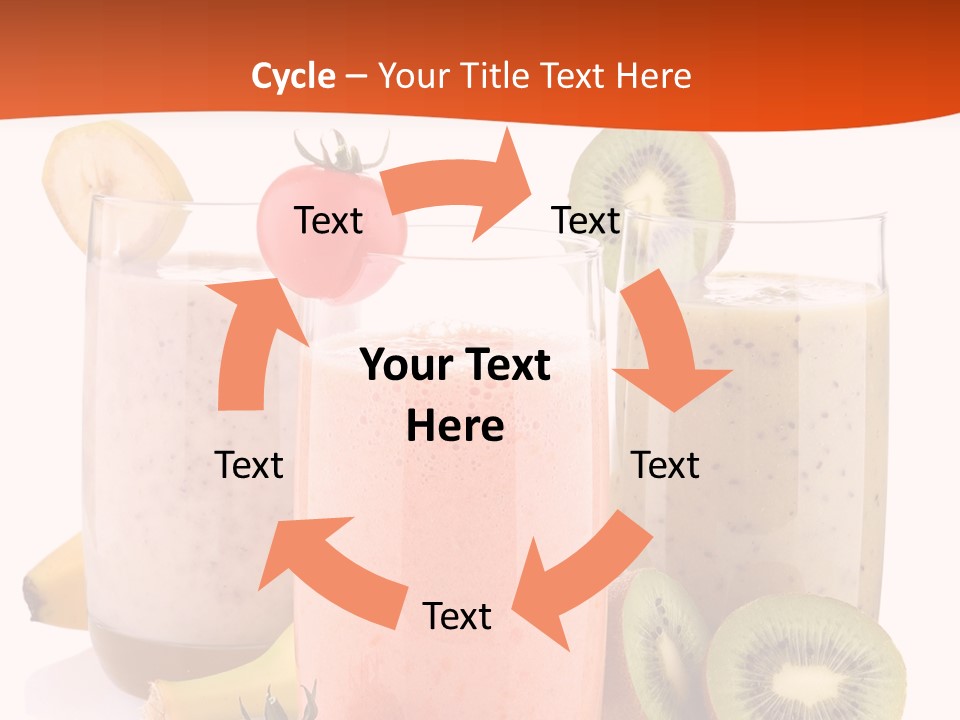 Cycle – Your Title Text Here

Text

Text

Your Text Here

Text

Text

Text